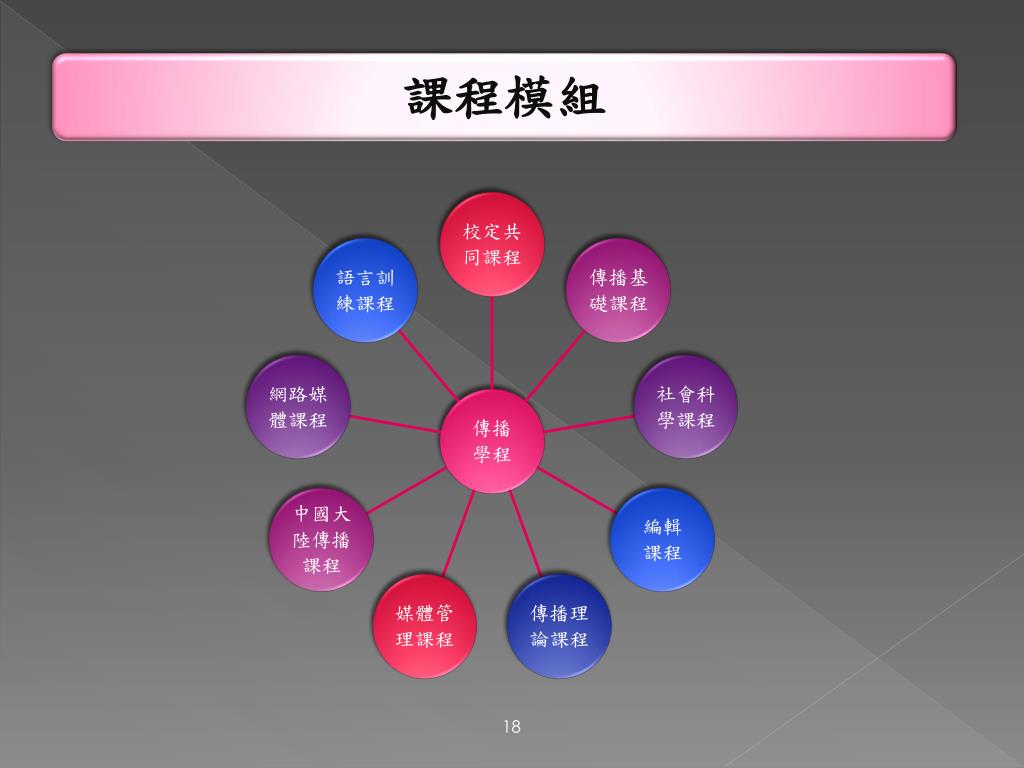 課程模組

傳播學程

校定共同課程

傳播基礎課程

社會科學課程

編輯課程

傳播理論課程

媒體管理課程

中國大陸傳播課程

網路媒體課程

語言訓練課程

18